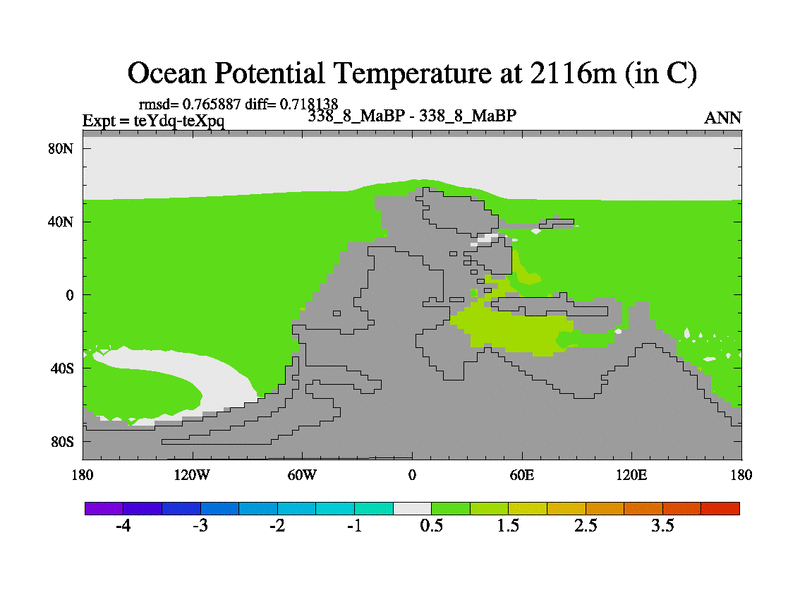 Ocean Potential Temperature at 2116m (in C)

rmsd= 0.765887 diff= 0.718138
Expt = teYdq-teXpq
338_8_MaBP - 338_8_MaBP
ANN

80N
40N
0
40S
80S

180
120W
60W
0
60E
120E
180

-4
-3
-2
-1
0.5
1.5
2.5
3.5